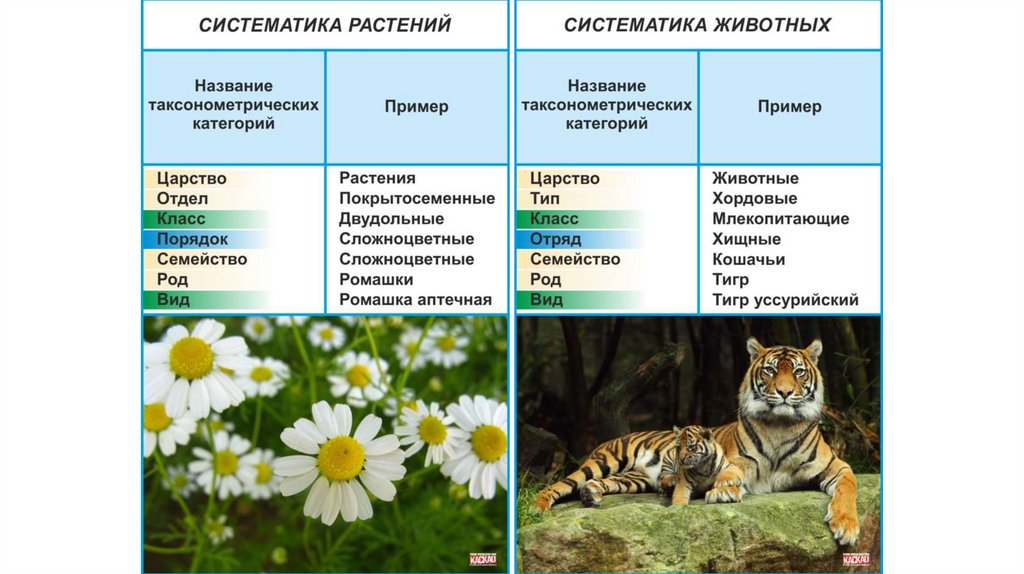 СИСТЕМАТИКА РАСТЕНИЙ

| Название таксонометрических категорий | Пример |
|---|---|
| Царство | Растения |
| Отдел | Покрытосеменные |
| Класс | Двудольные |
| Порядок | Сложноцветные |
| Семейство | Сложноцветные |
| Род | Ромашки |
| Вид | Ромашка аптечная |

КАСКАД

СИСТЕМАТИКА ЖИВОТНЫХ

| Название таксонометрических категорий | Пример |
|---|---|
| Царство | Животные |
| Тип | Хордовые |
| Класс | Млекопитающие |
| Отряд | Хищные |
| Семейство | Кошачьи |
| Род | Тигр |
| Вид | Тигр уссурийский |

КАСКАД